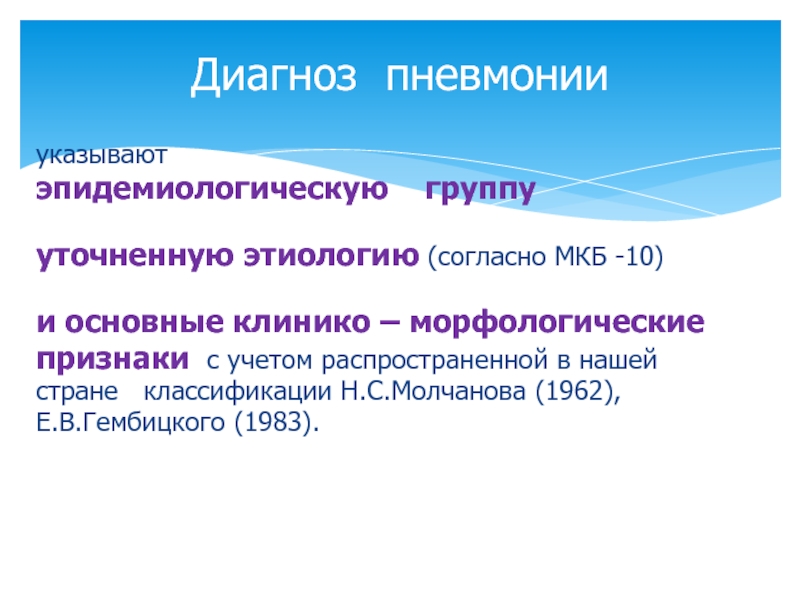 Диагноз пневмонии

указывают
эпидемиологическую группу

уточненную этиологию (согласно МКБ -10)

и основные клинико – морфологические признаки с учетом распространенной в нашей стране классификации Н.С.Молчанова (1962), Е.В.Гембицкого (1983).